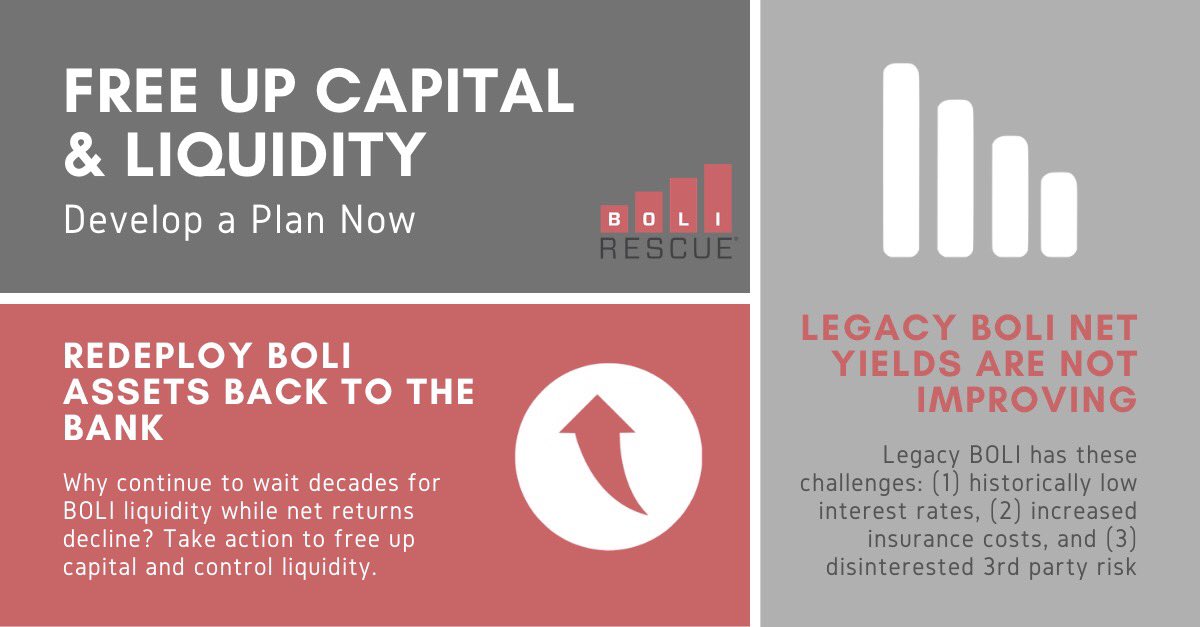 FREE UP CAPITAL & LIQUIDITY

Develop a Plan Now

BOLI RESCUE

REDEPLOY BOLI ASSETS BACK TO THE BANK

Why continue to wait decades for BOLI liquidity while net returns decline? Take action to free up capital and control liquidity.

LEGACY BOLI NET YIELDS ARE NOT IMPROVING

Legacy BOLI has these challenges: (1) historically low interest rates, (2) increased insurance costs, and (3) disinterested 3rd party risk